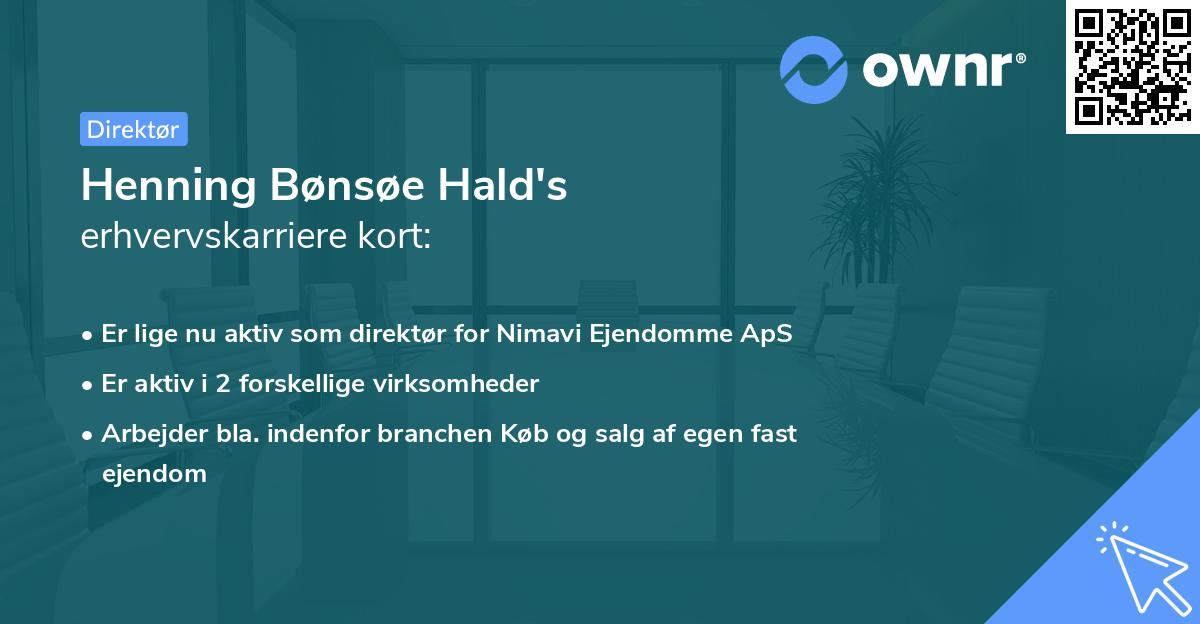 ownr®

Direktør

Henning Bønsøe Hald's
erhvervskarriere kort:

• Er lige nu aktiv som direktør for Nimavi Ejendomme ApS
• Er aktiv i 2 forskellige virksomheder
• Arbejder bla. indenfor branchen Køb og salg af egen fast ejendom